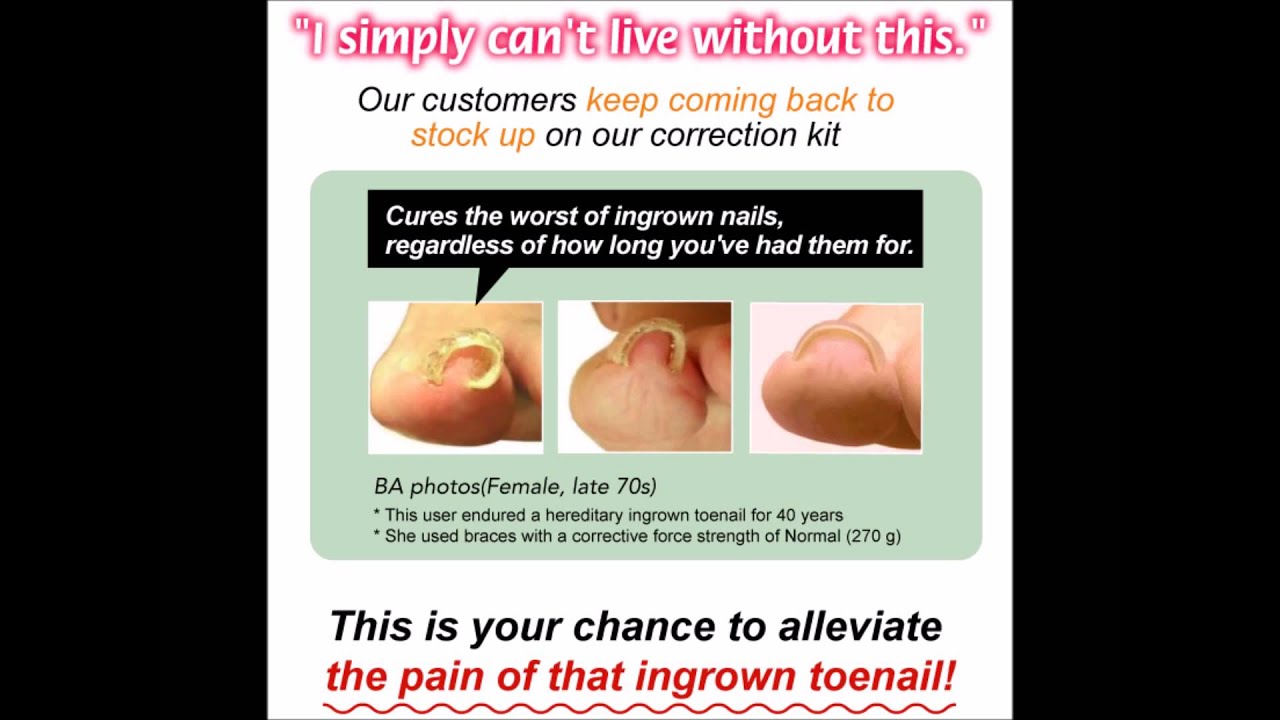 "I simply can't live without this."

Our customers keep coming back to stock up on our correction kit

Cures the worst of ingrown nails, regardless of how long you've had them for.

BA photos(Female, late 70s)

* This user endured a hereditary ingrown toenail for 40 years
* She used braces with a corrective force strength of Normal (270 g)

This is your chance to alleviate the pain of that ingrown toenail!